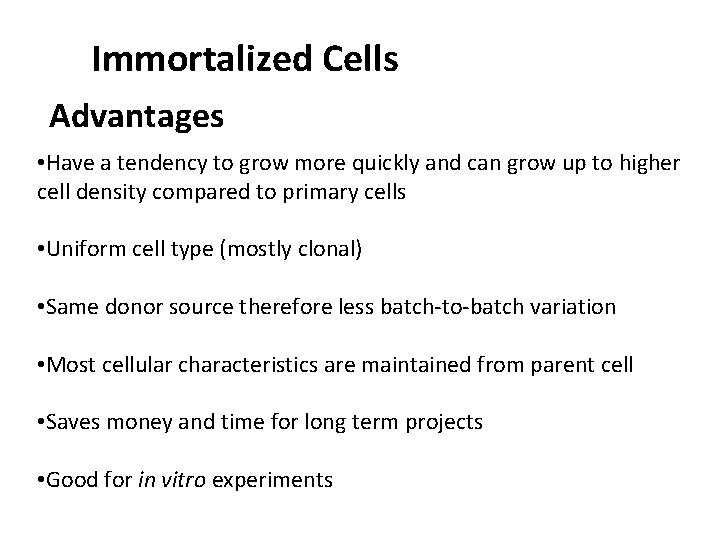 Immortalized Cells

Advantages

•Have a tendency to grow more quickly and can grow up to higher cell density compared to primary cells

•Uniform cell type (mostly clonal)

•Same donor source therefore less batch-to-batch variation

•Most cellular characteristics are maintained from parent cell

•Saves money and time for long term projects

•Good for in vitro experiments